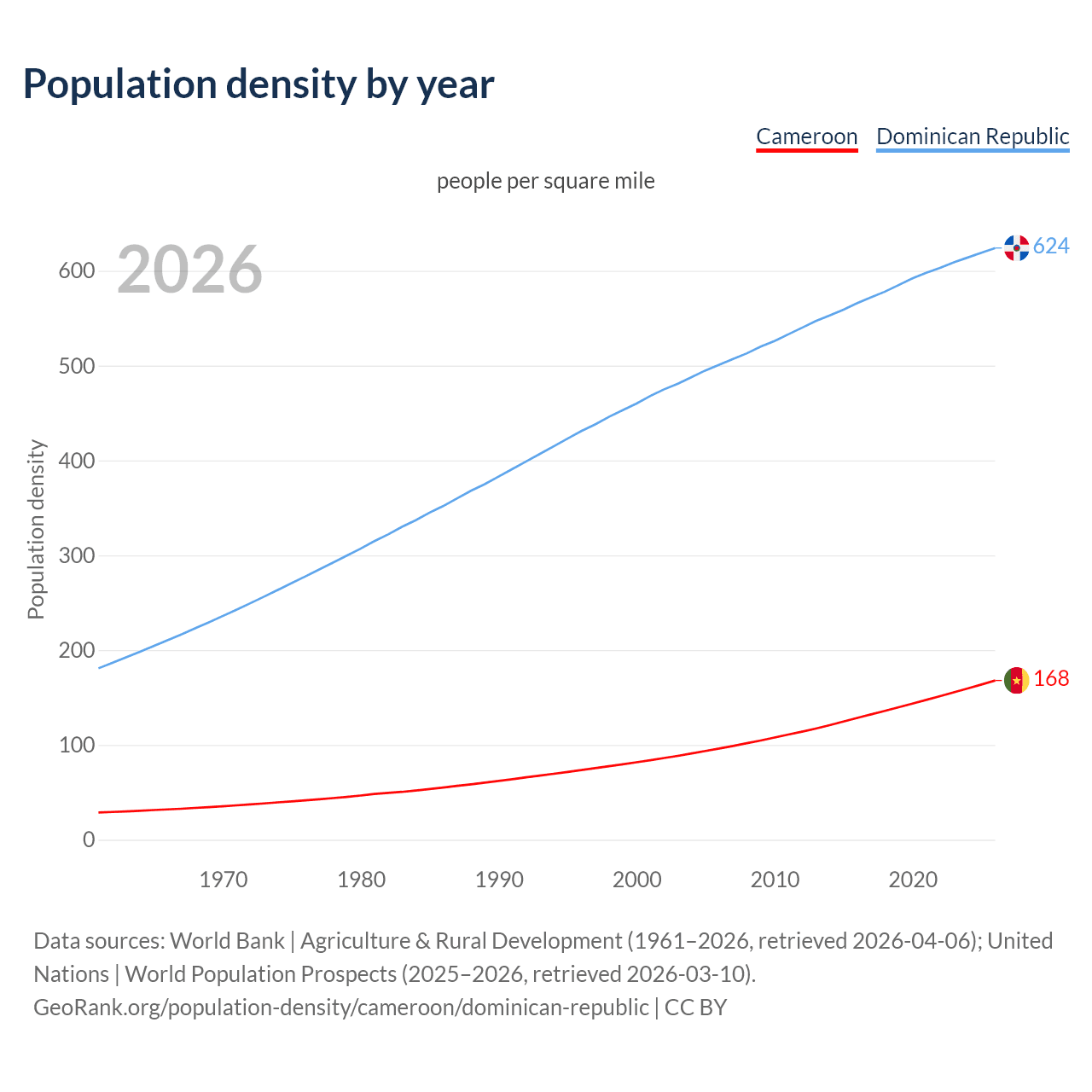 Population density by year

Cameroon Dominican Republic

people per square mile

2026

Population density

600
500
400
300
200
100
0

624
168

1970 1980 1990 2000 2010 2020

Data sources: World Bank | Agriculture & Rural Development (1961–2026, retrieved 2026-04-06); United Nations | World Population Prospects (2025–2026, retrieved 2026-03-10).
GeoRank.org/population-density/cameroon/dominican-republic | CC BY